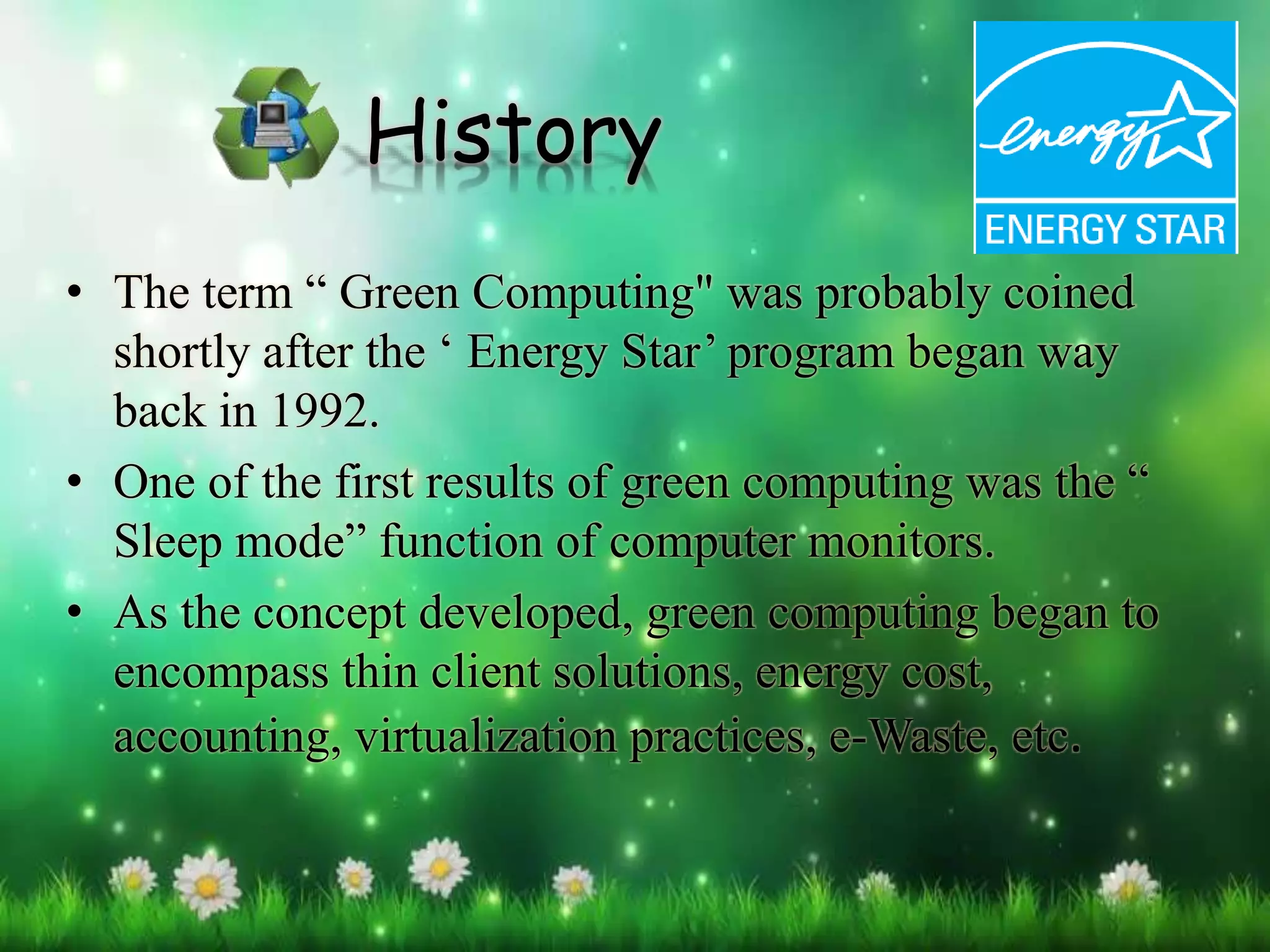 History

energy

ENERGY STAR

• The term “ Green Computing" was probably coined shortly after the ‘ Energy Star’ program began way back in 1992.

• One of the first results of green computing was the “ Sleep mode” function of computer monitors.

• As the concept developed, green computing began to encompass thin client solutions, energy cost, accounting, virtualization practices, e-Waste, etc.